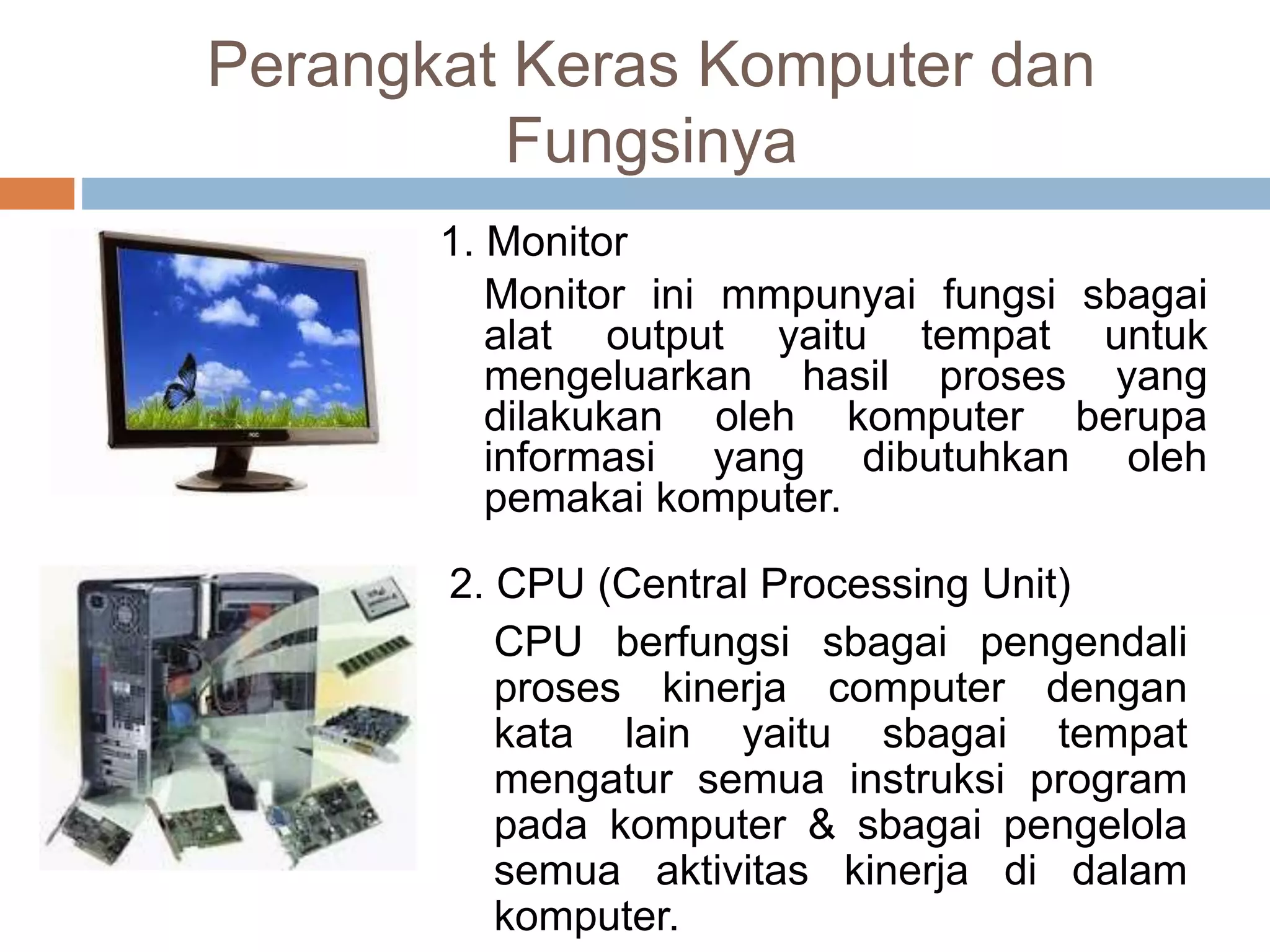 Perangkat Keras Komputer dan Fungsinya

1. Monitor

Monitor ini mmpunyai fungsi sbagai alat output yaitu tempat untuk mengeluarkan hasil proses yang dilakukan oleh komputer berupa informasi yang dibutuhkan oleh pemakai komputer.

2. CPU (Central Processing Unit)

CPU berfungsi sbagai pengendali proses kinerja computer dengan kata lain yaitu sbagai tempat mengatur semua instruksi program pada komputer & sbagai pengelola semua aktivitas kinerja di dalam komputer.